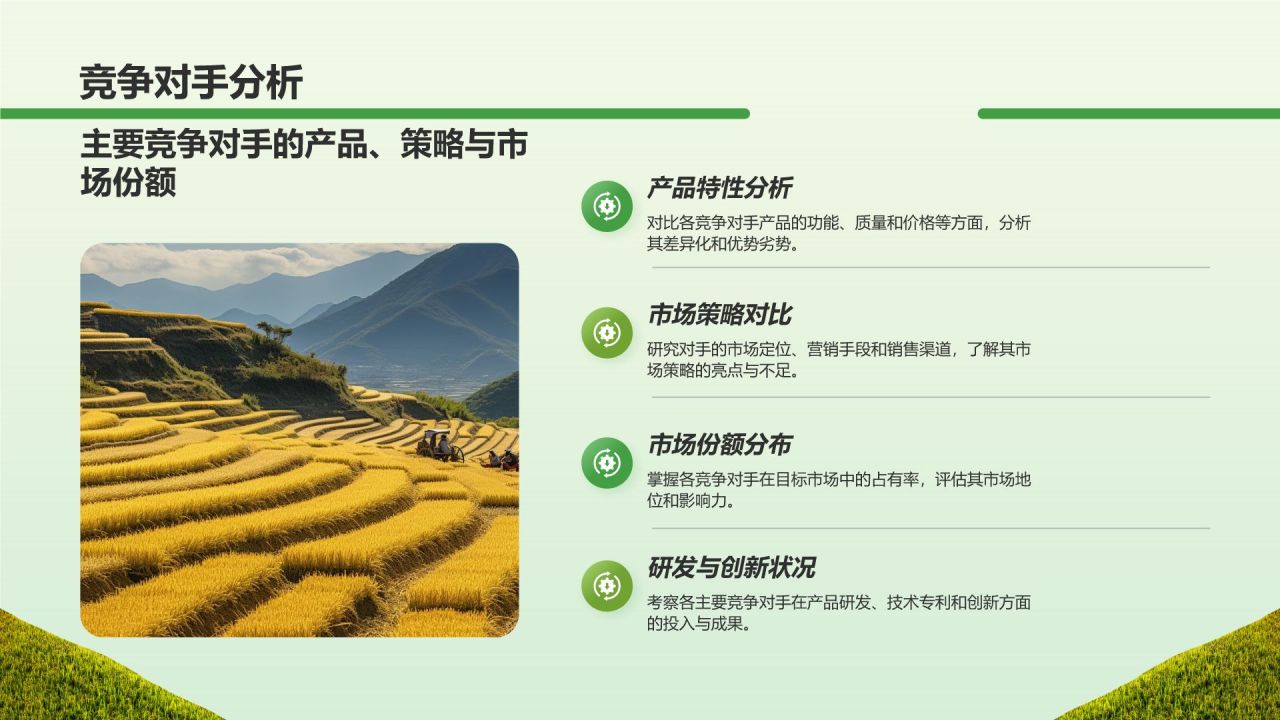 竞争对手分析

主要竞争对手的产品、策略与市场份额

产品特性分析

对比各竞争对手产品的功能、质量和价格等方面，分析其差异化和优势劣势。

市场策略对比

研究对手的市场定位、营销手段和销售渠道，了解其市场策略的亮点与不足。

市场份额分布

掌握各竞争对手在目标市场中的占有率，评估其市场地位和影响力。

研发与创新状况

考察各主要竞争对手在产品研发、技术专利和创新方面的投入与成果。